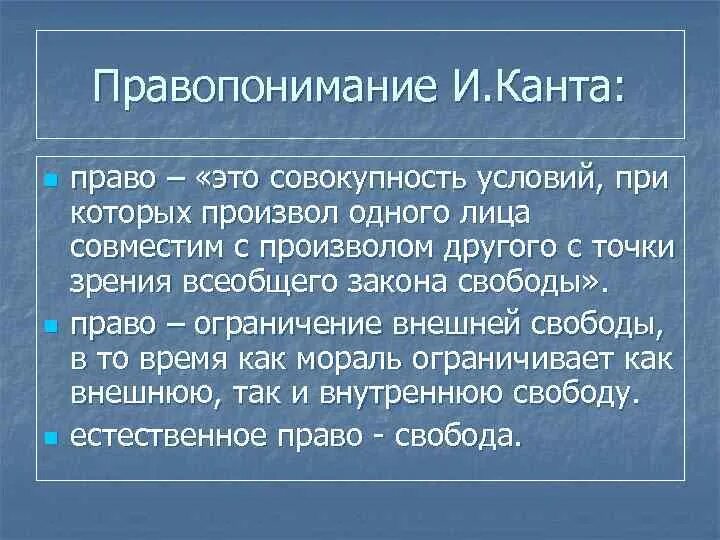 Правопонимание И.Канта:

право – «это совокупность условий, при которых произвол одного лица совместим с произволом другого с точки зрения всеобщего закона свободы».

право – ограничение внешней свободы, в то время как мораль ограничивает как внешнюю, так и внутреннюю свободу.

естественное право - свобода.